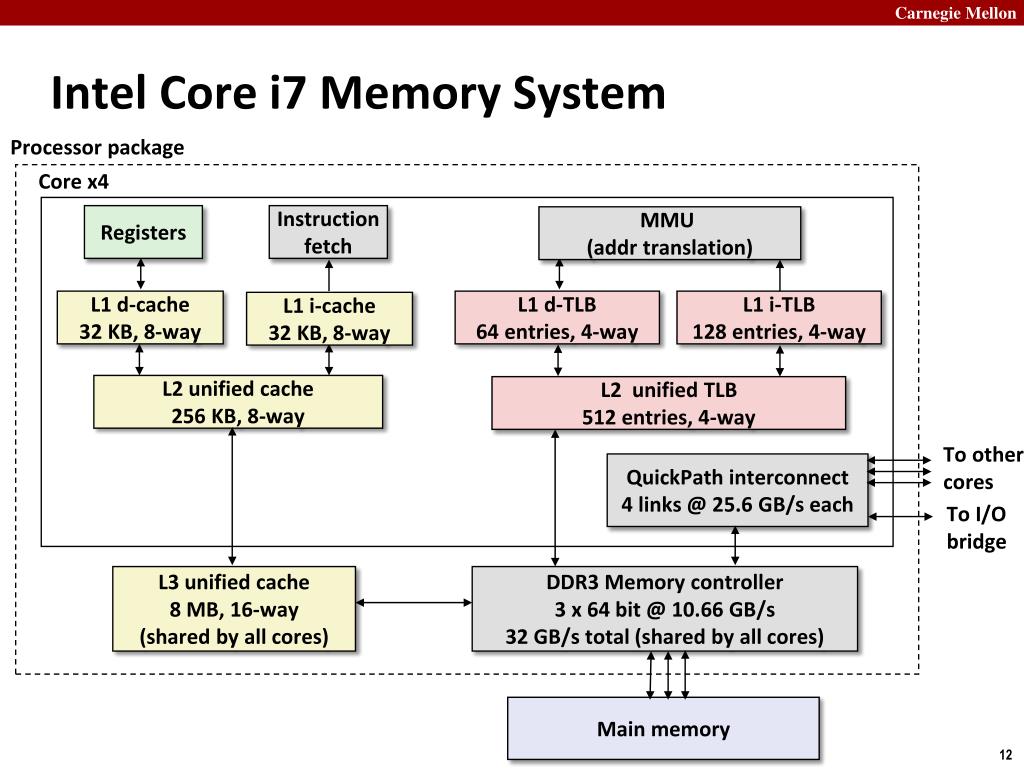 Carnegie Mellon

Intel Core i7 Memory System

Processor package

Core x4

Registers

Instruction fetch

MMU
(addr translation)

L1 d-cache
32 KB, 8-way

L1 i-cache
32 KB, 8-way

L1 d-TLB
64 entries, 4-way

L1 i-TLB
128 entries, 4-way

L2 unified cache
256 KB, 8-way

L2 unified TLB
512 entries, 4-way

QuickPath interconnect
4 links @ 25.6 GB/s each

To other cores

To I/O bridge

L3 unified cache
8 MB, 16-way
(shared by all cores)

DDR3 Memory controller
3 x 64 bit @ 10.66 GB/s
32 GB/s total (shared by all cores)

Main memory

12